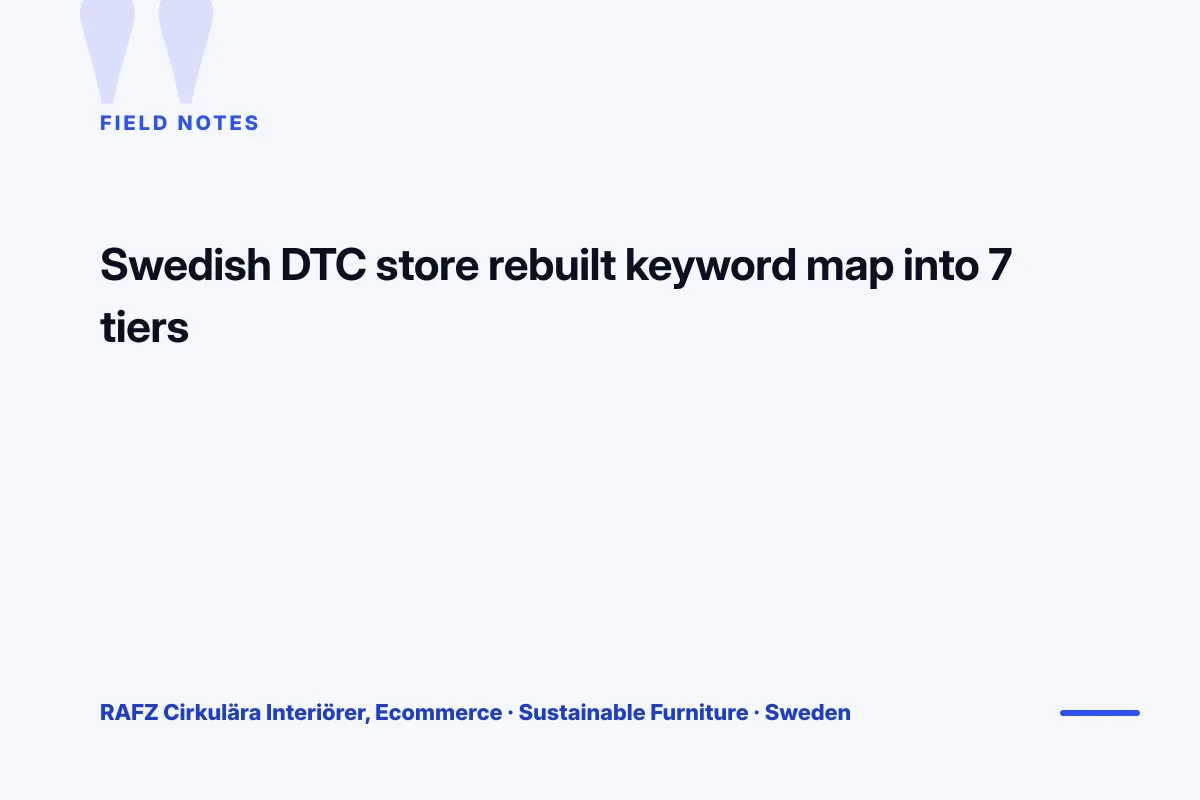 FIELD NOTES

Swedish DTC store rebuilt keyword map into 7 tiers

RAFZ Cirkulära Interiörer, Ecommerce · Sustainable Furniture · Sweden